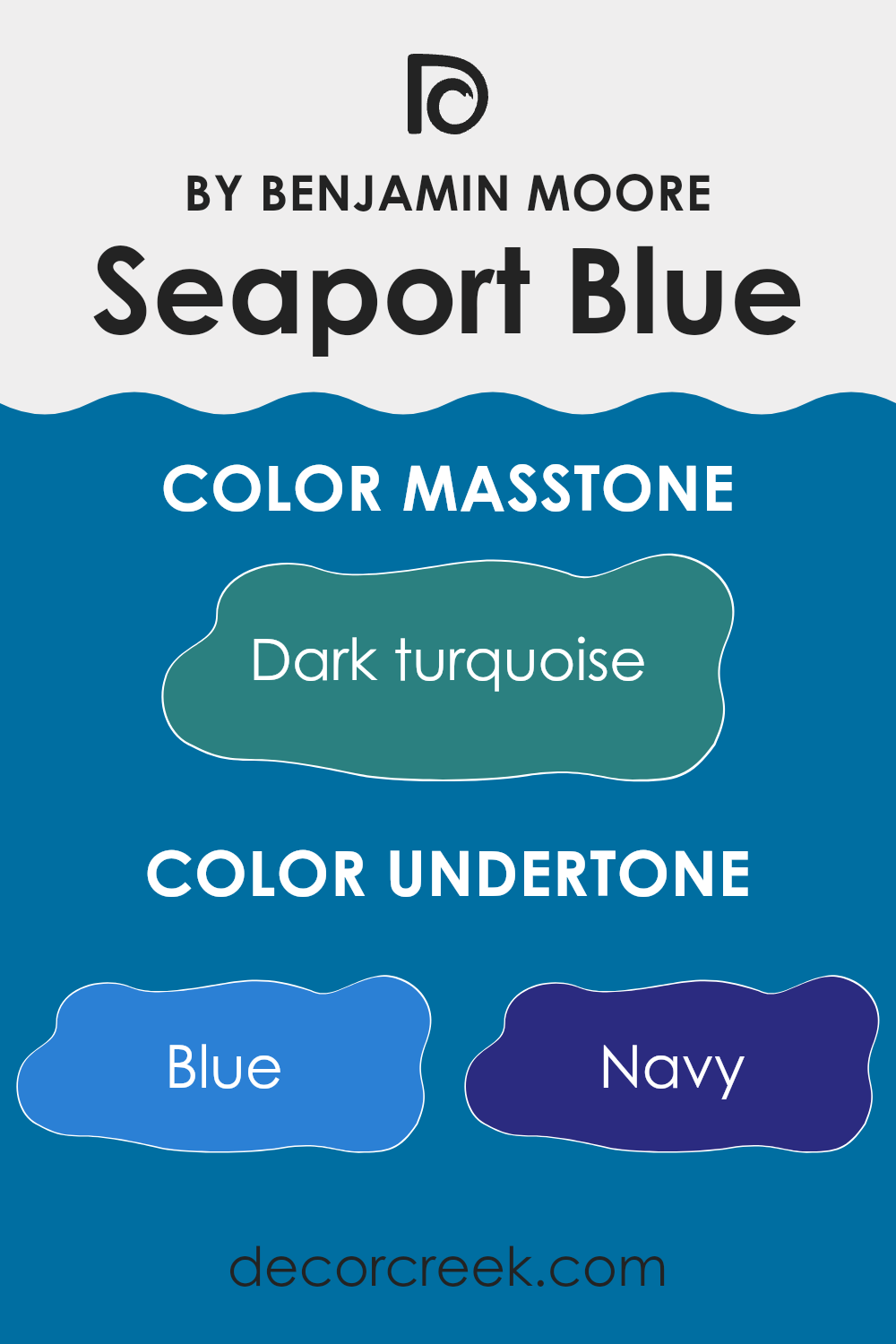 BY BENJAMIN MOORE
Seaport Blue

COLOR MASSTONE

Dark turquoise

COLOR UNDERTONE

Blue

Navy

decorcreek.com